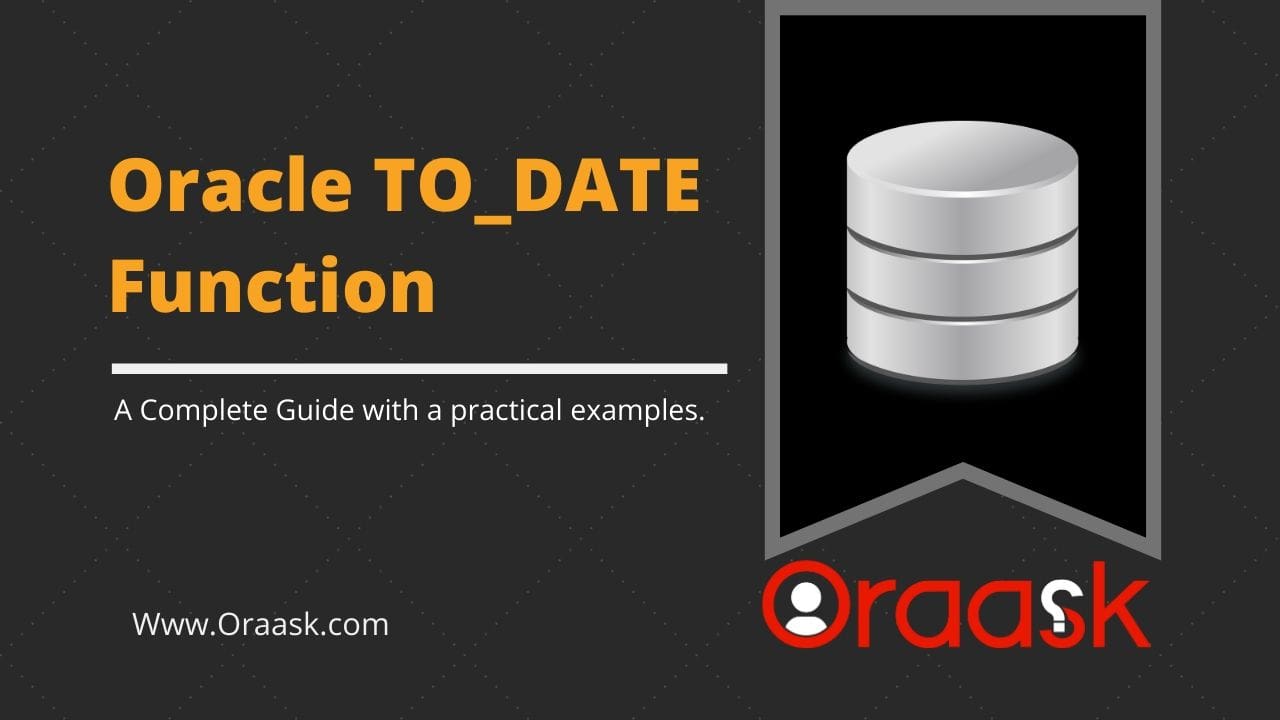 Oracle TO_DATE Function

A Complete Guide with a practical examples.

Www.Oraask.com

Oraask